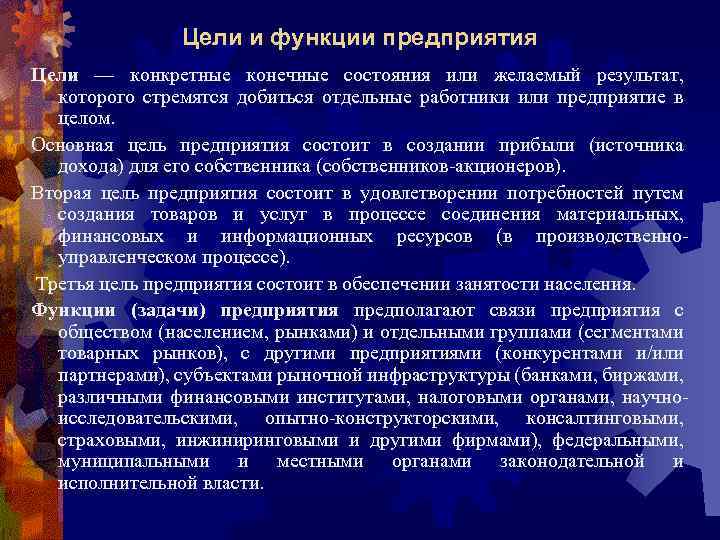 Цели и функции предприятия

Цели — конкретные конечные состояния или желаемый результат, которого стремятся добиться отдельные работники или предприятие в целом.

Основная цель предприятия состоит в создании прибыли (источника дохода) для его собственника (собственников-акционеров).

Вторая цель предприятия состоит в удовлетворении потребностей путем создания товаров и услуг в процессе соединения материальных, финансовых и информационных ресурсов (в производственно-управленческом процессе).

Третья цель предприятия состоит в обеспечении занятости населения.

Функции (задачи) предприятия предполагают связи предприятия с обществом (населением, рынками) и отдельными группами (сегментами товарных рынков), с другими предприятиями (конкурентами и/или партнерами), субъектами рыночной инфраструктуры (банками, биржами, различными финансовыми институтами, налоговыми органами, научно-исследовательскими, опытно-конструкторскими, консалтинговыми, страховыми, инжиниринговыми и другими фирмами), федеральными, муниципальными и местными органами законодательной и исполнительной власти.